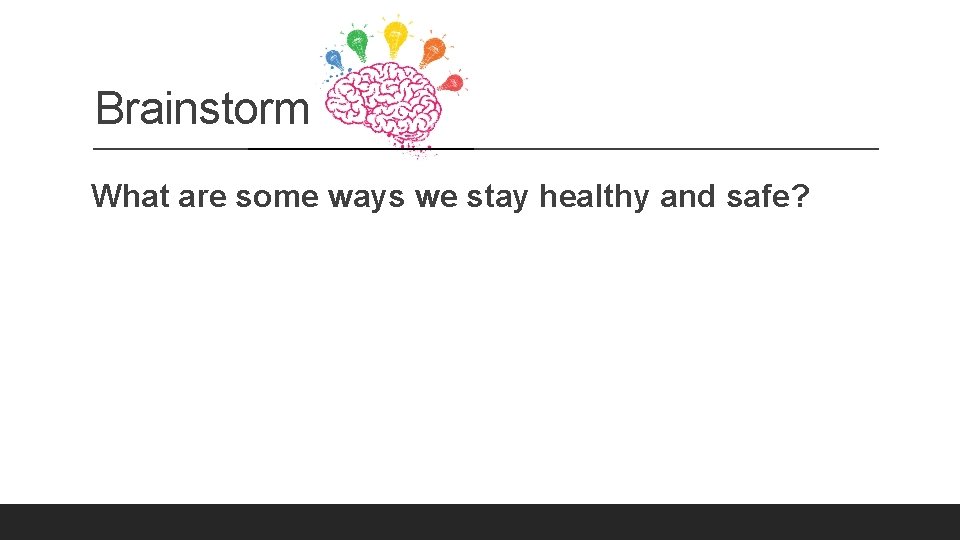 Brainstorm

What are some ways we stay healthy and safe?